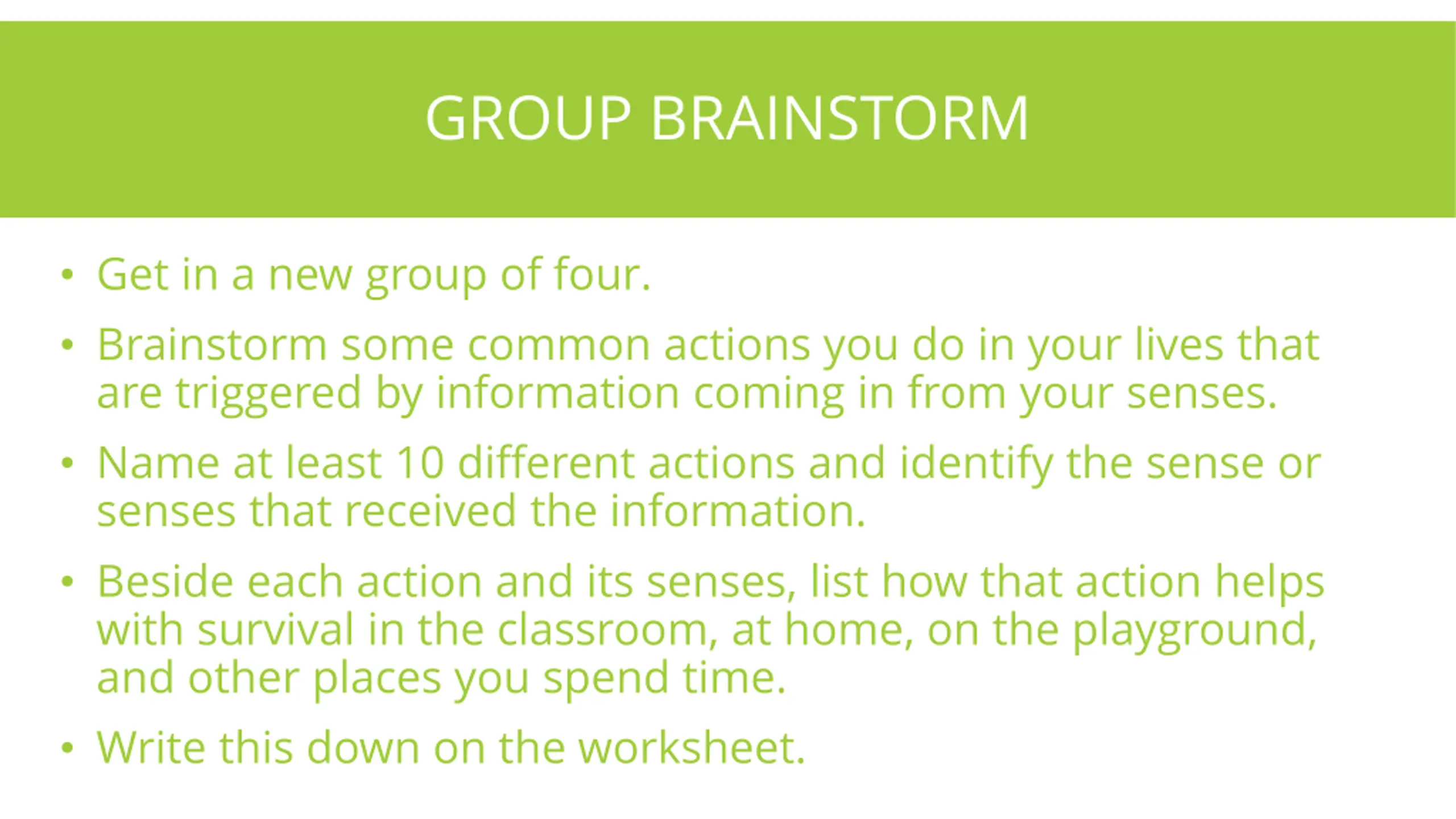 GROUP BRAINSTORM

• Get in a new group of four.

• Brainstorm some common actions you do in your lives that are triggered by information coming in from your senses.

• Name at least 10 different actions and identify the sense or senses that received the information.

• Beside each action and its senses, list how that action helps with survival in the classroom, at home, on the playground, and other places you spend time.

• Write this down on the worksheet.